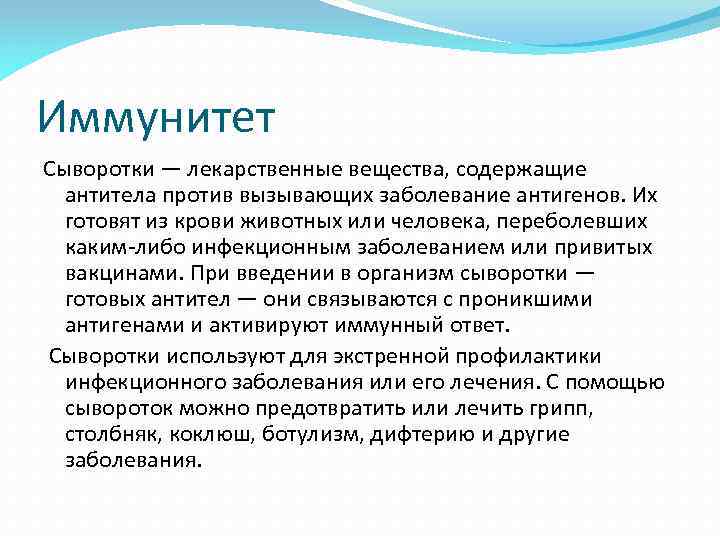 Иммунитет

Сыворотки — лекарственные вещества, содержащие антитела против вызывающих заболевание антигенов. Их готовят из крови животных или человека, переболевших каким-либо инфекционным заболеванием или привитых вакцинами. При введении в организм сыворотки — готовых антител — они связываются с проникшими антигенами и активируют иммунный ответ.

Сыворотки используют для экстренной профилактики инфекционного заболевания или его лечения. С помощью сывороток можно предотвратить или лечить грипп, столбняк, коклюш, ботулизм, дифтерию и другие заболевания.